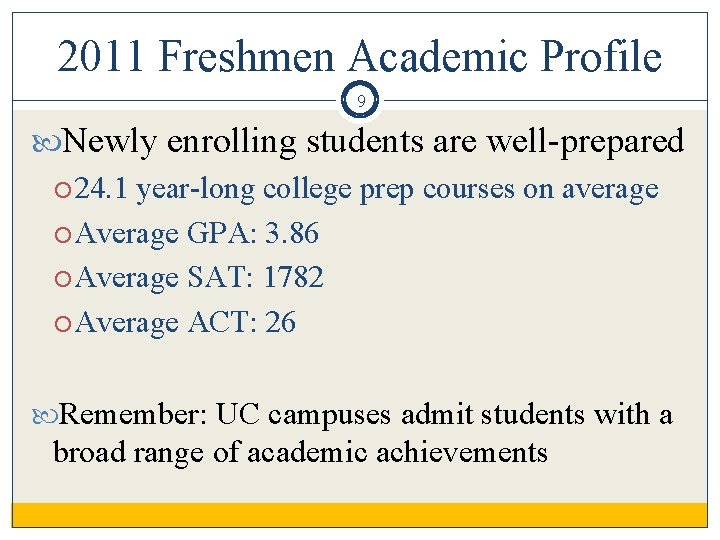 2011 Freshmen Academic Profile

9

Newly enrolling students are well-prepared

24.1 year-long college prep courses on average

Average GPA: 3.86

Average SAT: 1782

Average ACT: 26

Remember: UC campuses admit students with a broad range of academic achievements